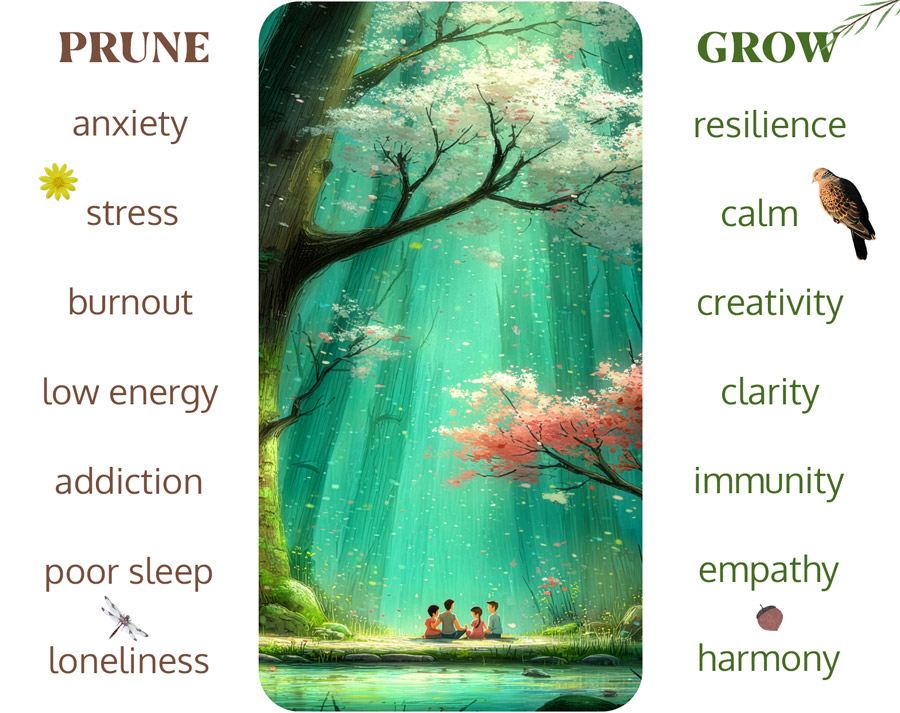 PRUNE

anxiety

stress

burnout

low energy

addiction

poor sleep

loneliness

GROW

resilience

calm

creativity

clarity

immunity

empathy

harmony